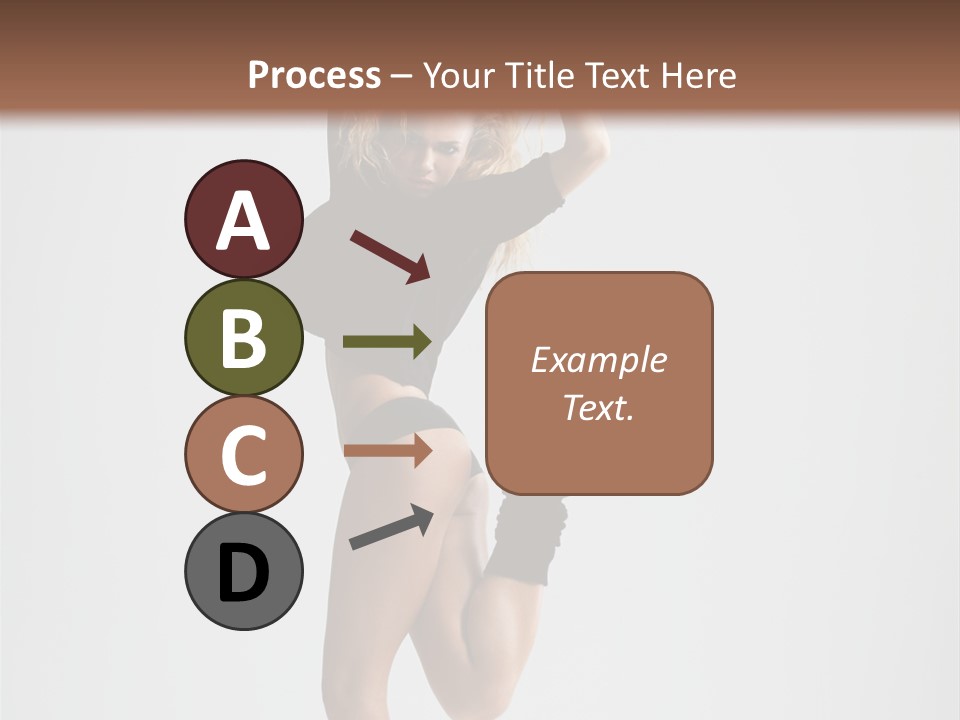 Process – Your Title Text Here

A

B

C

D

Example Text.